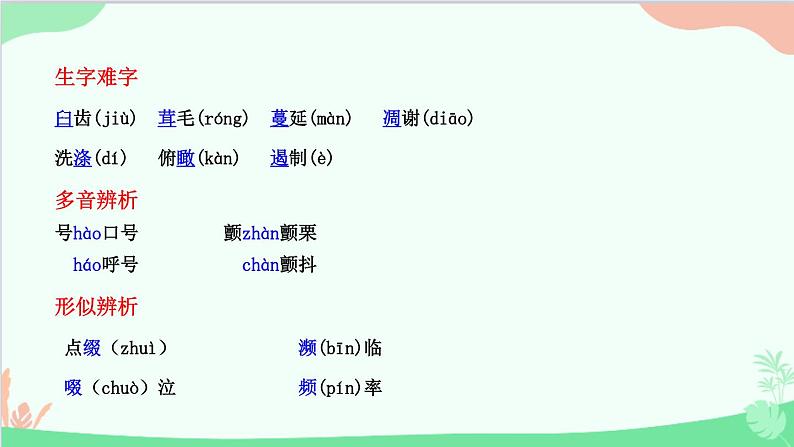 生字难字

臼齿(jiù)　茸毛(róng)　蔓延(màn)　凋谢(diāo)

洗涤(dí)　俯瞰(kàn)　遏制(è)

多音辨析

号hào口号　　颤zhàn颤栗

háo呼号　　chàn颤抖

形似辨析

点缀（zhuì）　　濒(bīn)临

啜（chuò）泣　　频(pín)率